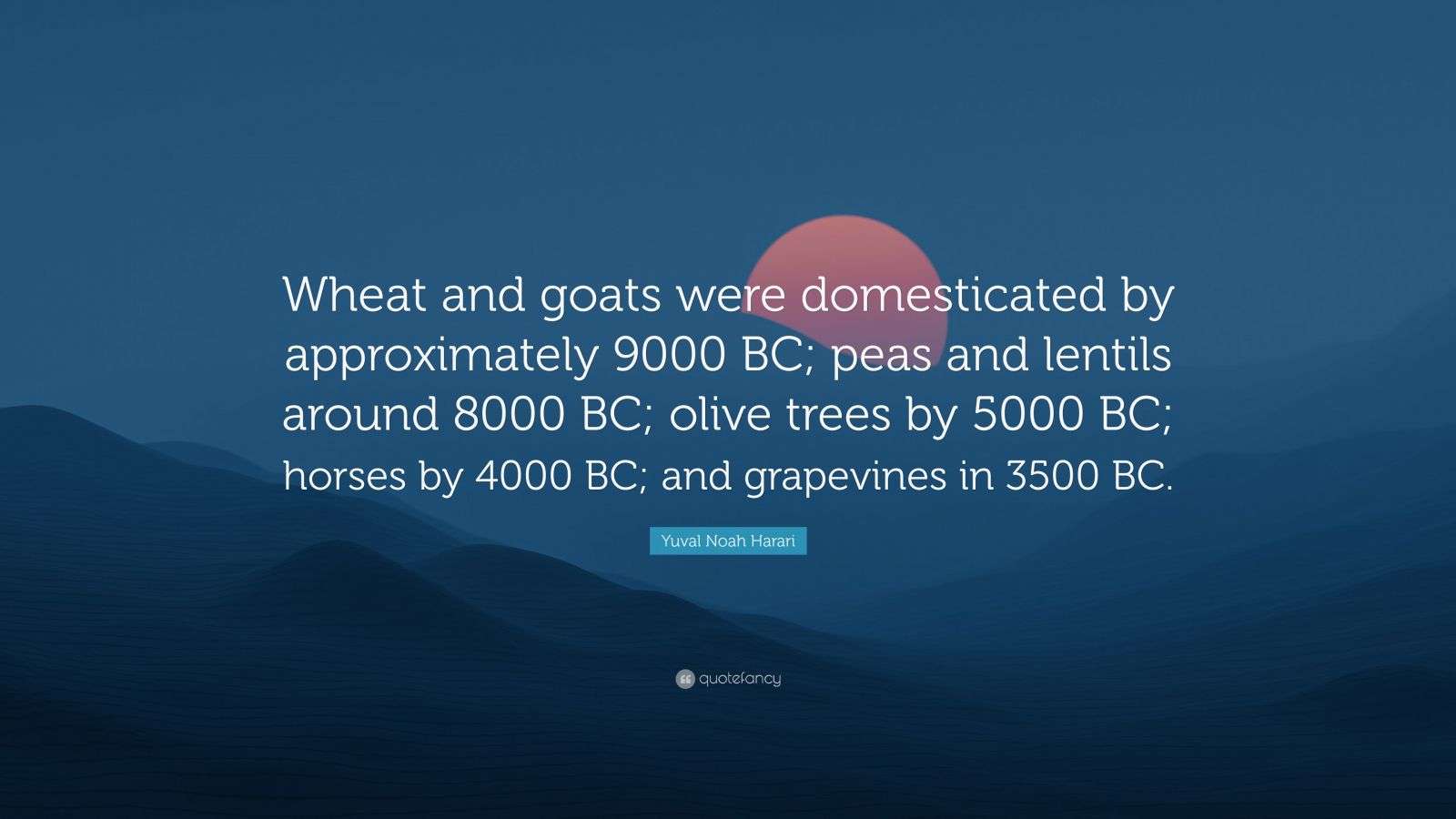 Wheat and goats were domesticated by approximately 9000 BC; peas and lentils around 8000 BC; olive trees by 5000 BC; horses by 4000 BC; and grapevines in 3500 BC.

Yuval Noah Harari

quotefancy